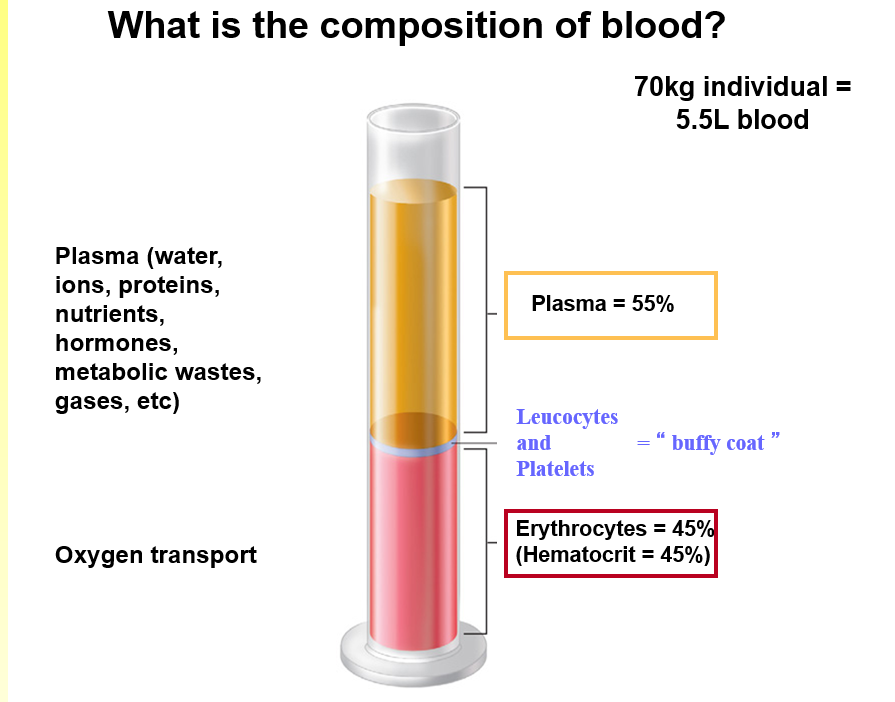 What is the composition of blood?

70kg individual = 5.5L blood

Plasma (water, ions, proteins, nutrients, hormones, metabolic wastes, gases, etc)

Plasma = 55%

Leucocytes and Platelets = “ buffy coat ”

Oxygen transport

Erythrocytes = 45%
(Hematocrit = 45%)